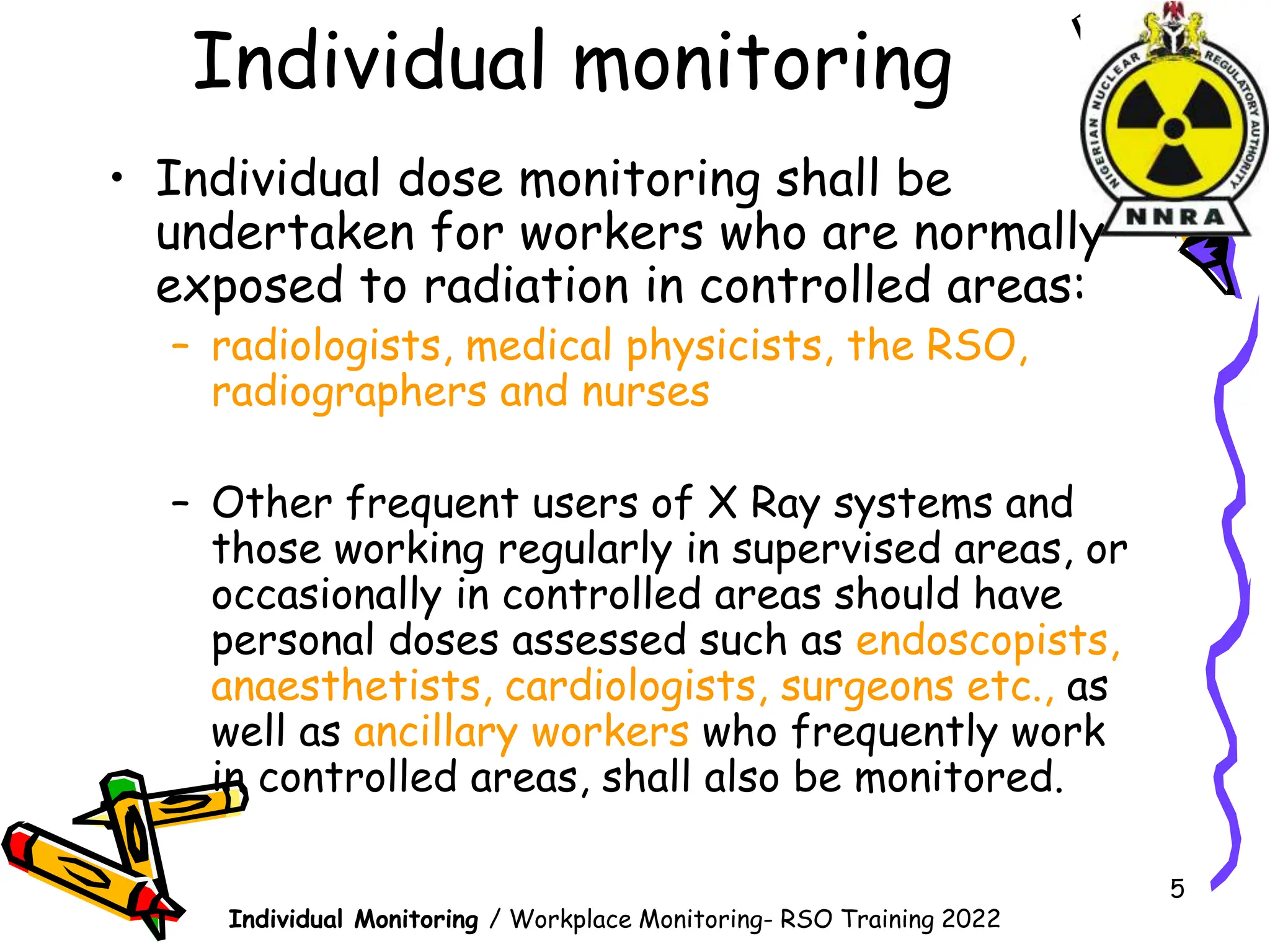 Individual monitoring

NIGERIAN NUCLEAR REGULATORY AUTHORITY
NNRA

• Individual dose monitoring shall be undertaken for workers who are normally exposed to radiation in controlled areas:
– radiologists, medical physicists, the RSO, radiographers and nurses

– Other frequent users of X Ray systems and those working regularly in supervised areas, or occasionally in controlled areas should have personal doses assessed such as endoscopists, anaesthetists, cardiologists, surgeons etc., as well as ancillary workers who frequently work in controlled areas, shall also be monitored.

5

Individual Monitoring / Workplace Monitoring- RSO Training 2022